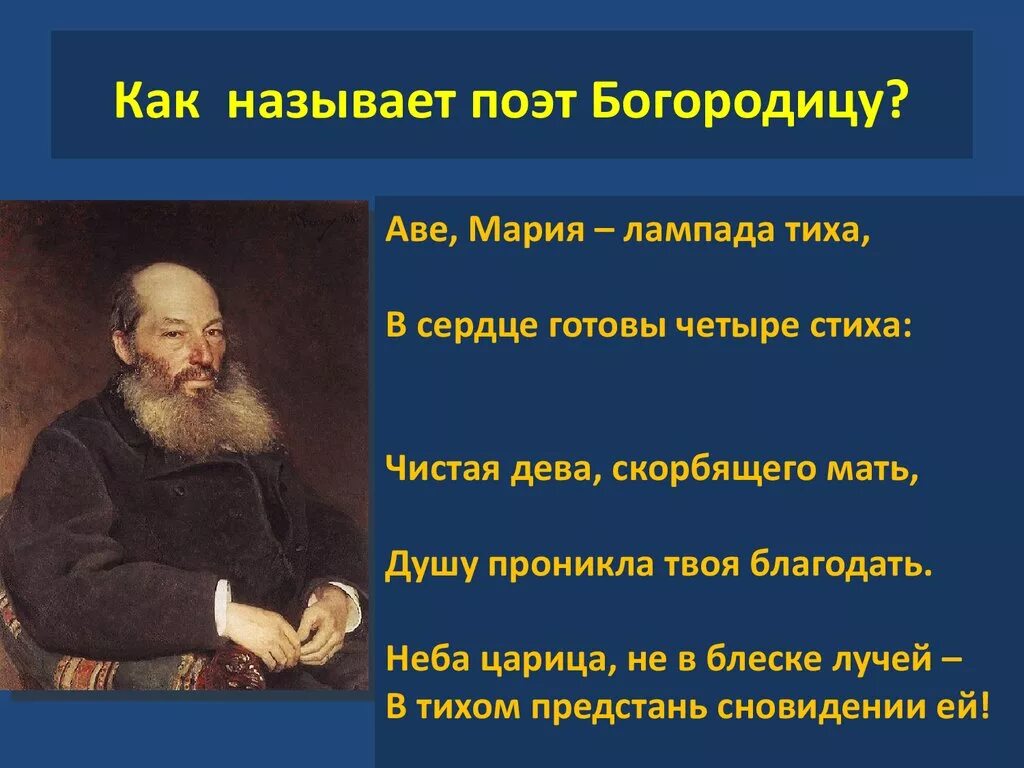 Как называет поэт Богородицу?

Аве, Мария – лампада тиха,

В сердце готовы четыре стиха:

Чистая дева, скорбящего мать,

Душу проникла твоя благодать.

Неба царица, не в блеске лучей –
В тихом предстань сновидении ей!